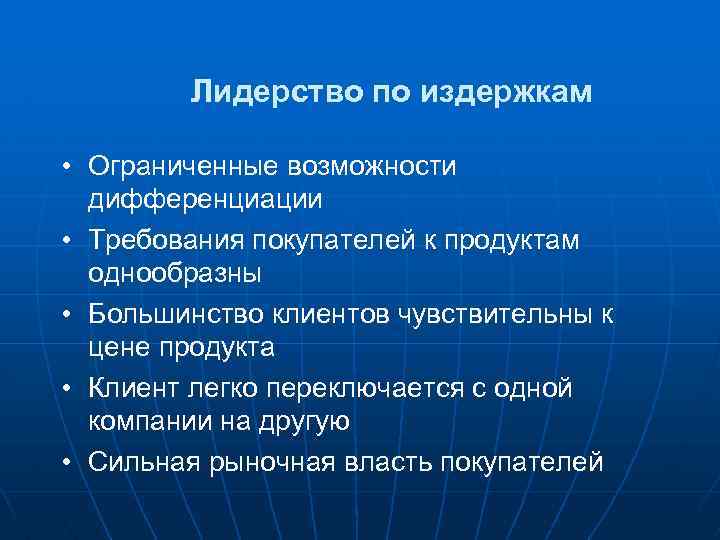 Лидерство по издержкам

• Ограниченные возможности дифференциации
• Требования покупателей к продуктам однообразны
• Большинство клиентов чувствительны к цене продукта
• Клиент легко переключается с одной компании на другую
• Сильная рыночная власть покупателей